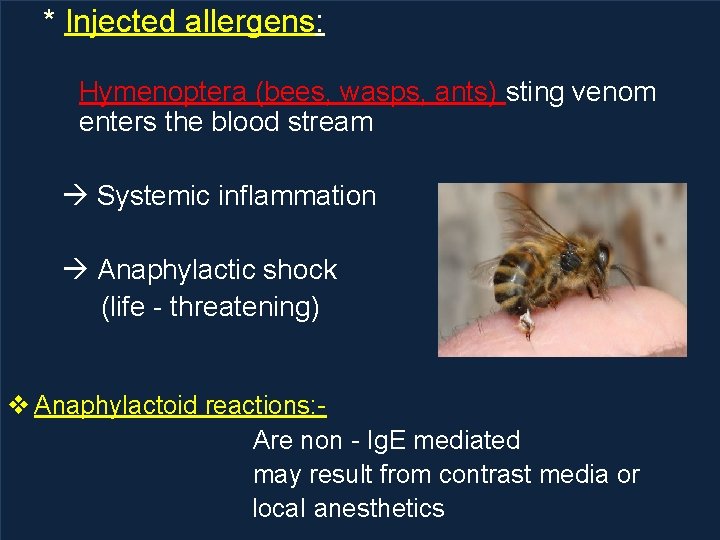 * Injected allergens:

Hymenoptera (bees, wasps, ants) sting venom enters the blood stream

→ Systemic inflammation

→ Anaphylactic shock (life - threatening)

❖ Anaphylactoid reactions:-

Are non - IgE mediated
may result from contrast media or local anesthetics